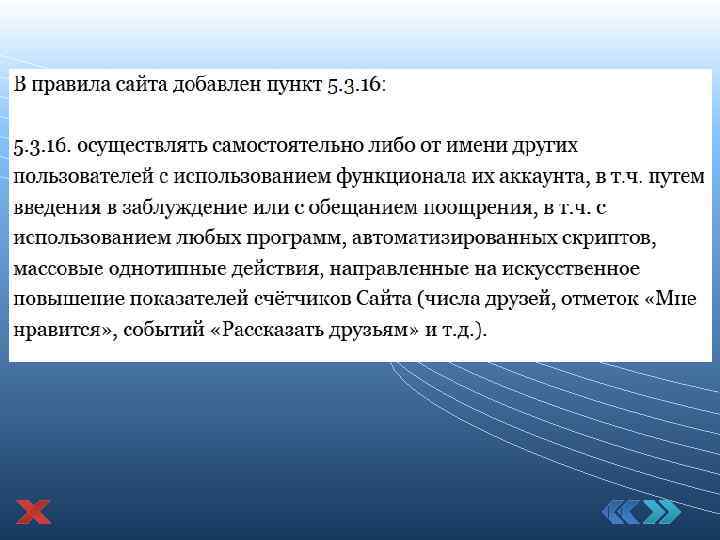 В правила сайта добавлен пункт 5.3.16:

5.3.16. осуществлять самостоятельно либо от имени других пользователей с использованием функционала их аккаунта, в т.ч. путем введения в заблуждение или с обещанием поощрения, в т.ч. с использованием любых программ, автоматизированных скриптов, массовые однотипные действия, направленные на искусственное повышение показателей счётчиков Сайта (числа друзей, отметок «Мне нравится», событий «Рассказать друзьям» и т.д.).